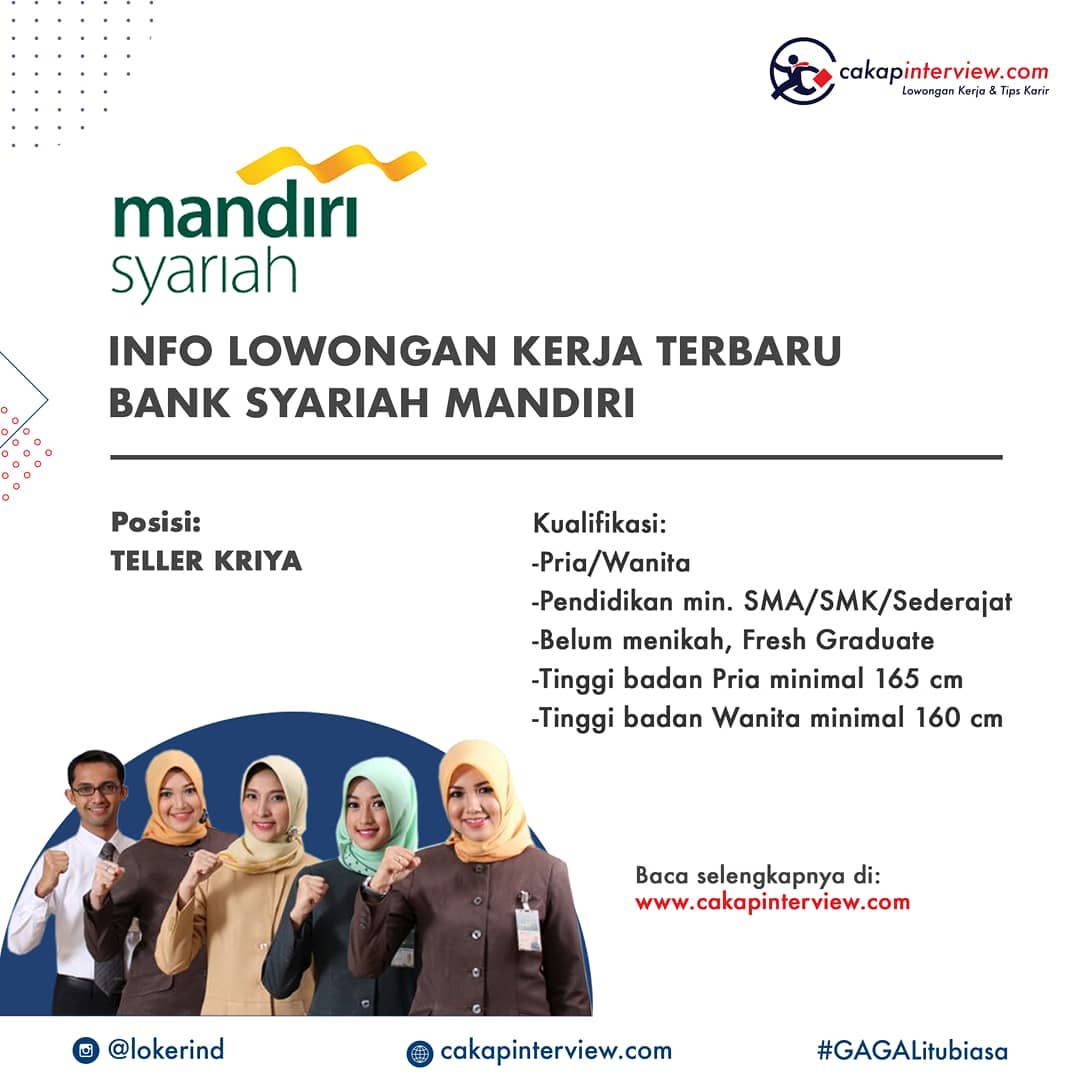 cakapinterview.com
Lowongan Kerja & Tips Karir

mandiri
syariah

INFO LOWONGAN KERJA TERBARU
BANK SYARIAH MANDIRI

Posisi:
TELLER KRIYA

Kualifikasi:
-Pria/Wanita
-Pendidikan min. SMA/SMK/Sederajat
-Belum menikah, Fresh Graduate
-Tinggi badan Pria minimal 165 cm
-Tinggi badan Wanita minimal 160 cm

Baca selengkapnya di:
www.cakapinterview.com

@lokerind
cakapinterview.com
#GAGALitubiasa